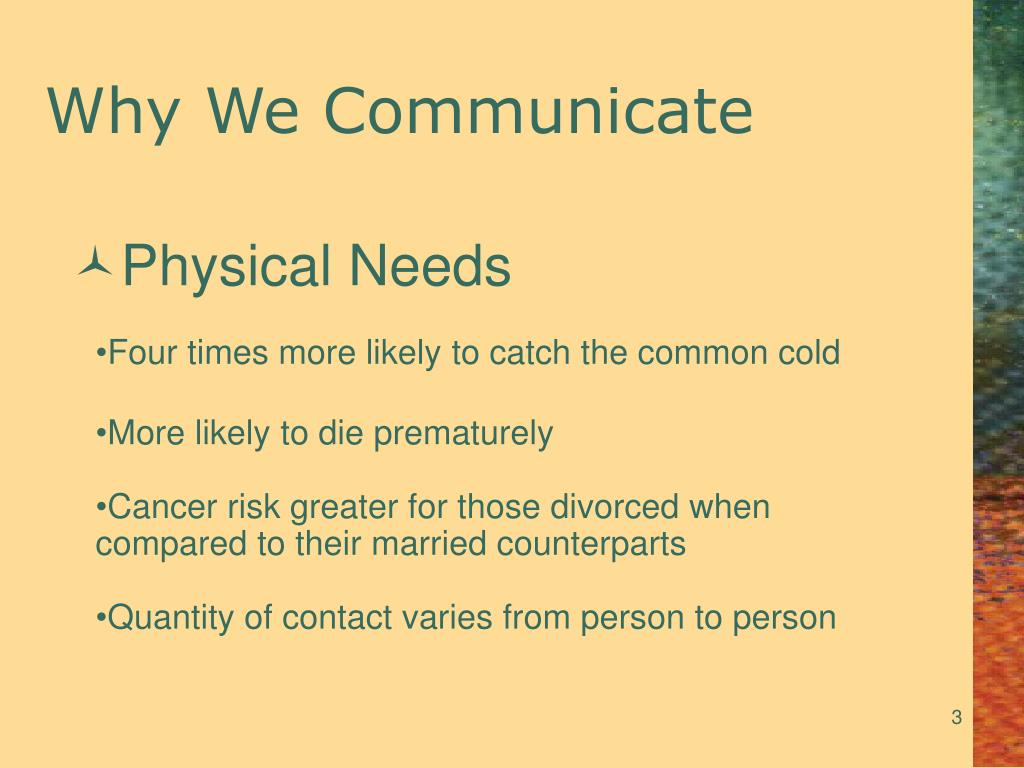 Why We Communicate

Physical Needs

•Four times more likely to catch the common cold

•More likely to die prematurely

•Cancer risk greater for those divorced when compared to their married counterparts

•Quantity of contact varies from person to person

3